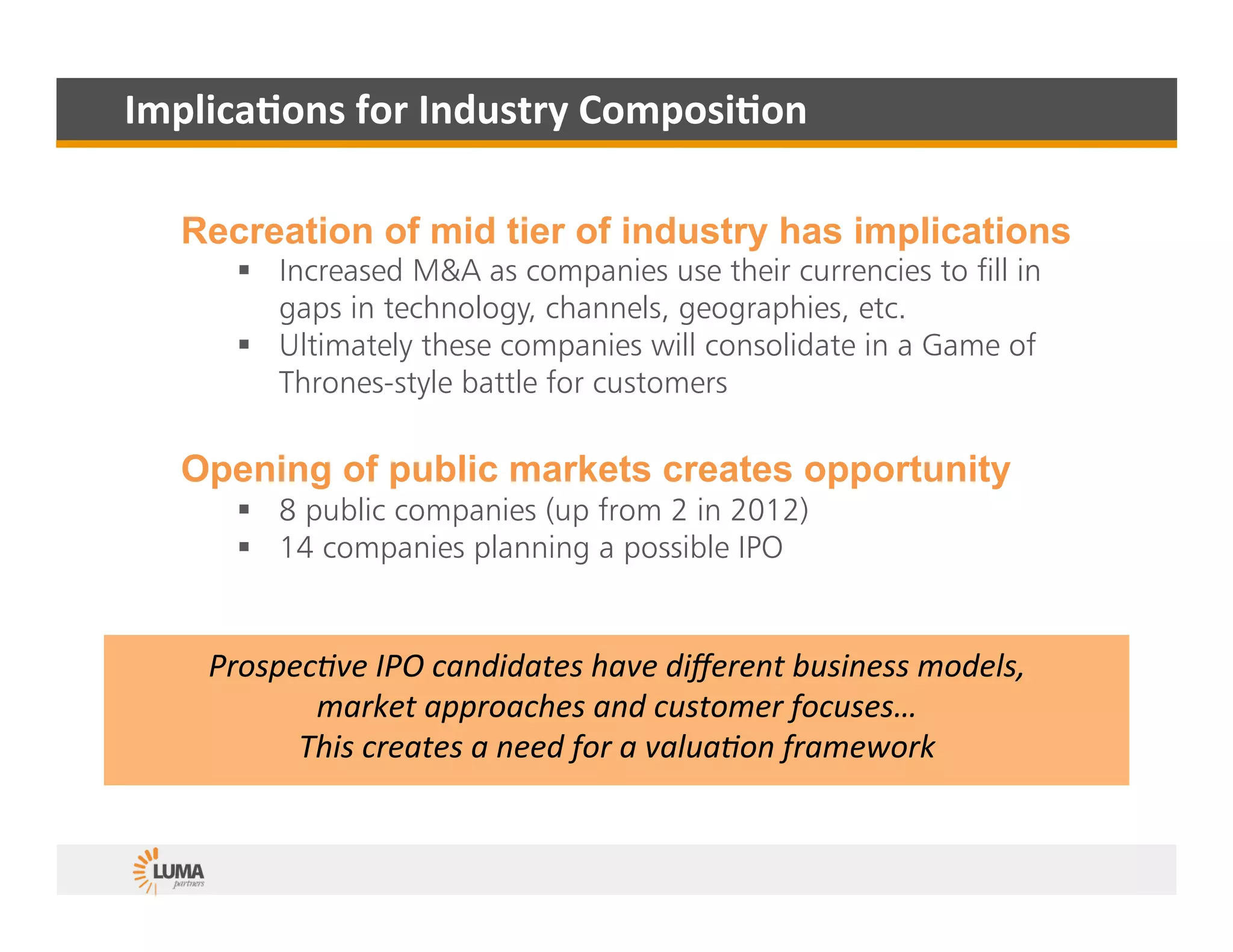 Implications for Industry Composition

Recreation of mid tier of industry has implications

▪ Increased M&A as companies use their currencies to fill in gaps in technology, channels, geographies, etc.
▪ Ultimately these companies will consolidate in a Game of Thrones-style battle for customers

Opening of public markets creates opportunity

▪ 8 public companies (up from 2 in 2012)
▪ 14 companies planning a possible IPO

Prospective IPO candidates have different business models, market approaches and customer focuses… This creates a need for a valuation framework

LUMA partners